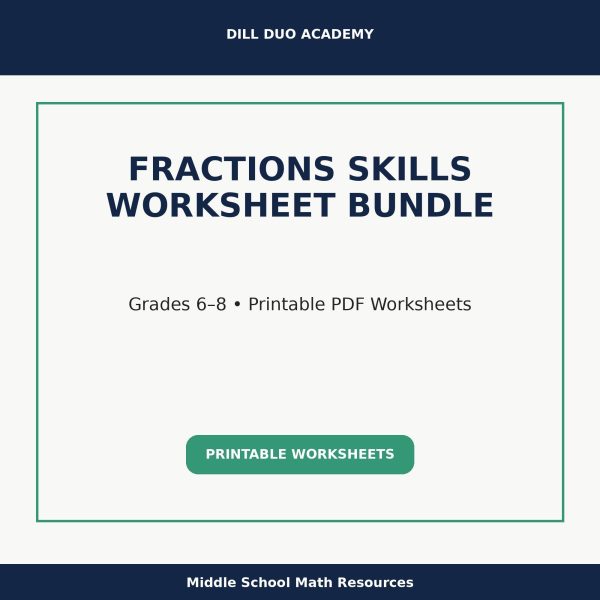 DILL DUO ACADEMY

FRACTIONS SKILLS WORKSHEET BUNDLE

Grades 6–8 • Printable PDF Worksheets

PRINTABLE WORKSHEETS

Middle School Math Resources